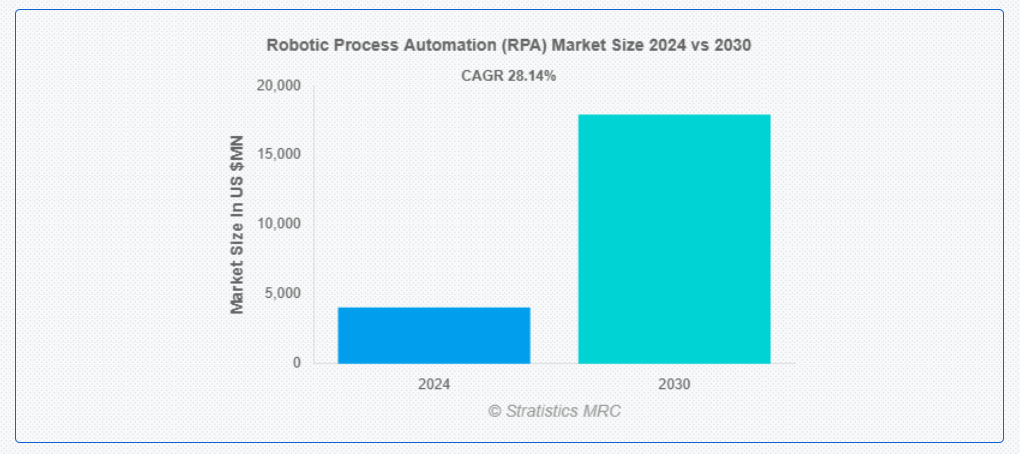 Robotic Process Automation (RPA) Market Size 2024 vs 2030

CAGR 28.14%

Market Size In US $MN

20,000
15,000
10,000
5,000
0

2024
2030

© Stratistics MRC